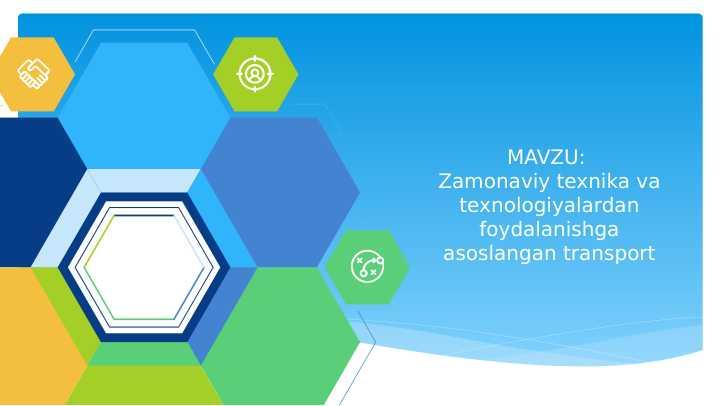 MAVZU:
Zamonaviy texnika va texnologiyalardan foydalanishga asoslangan transport